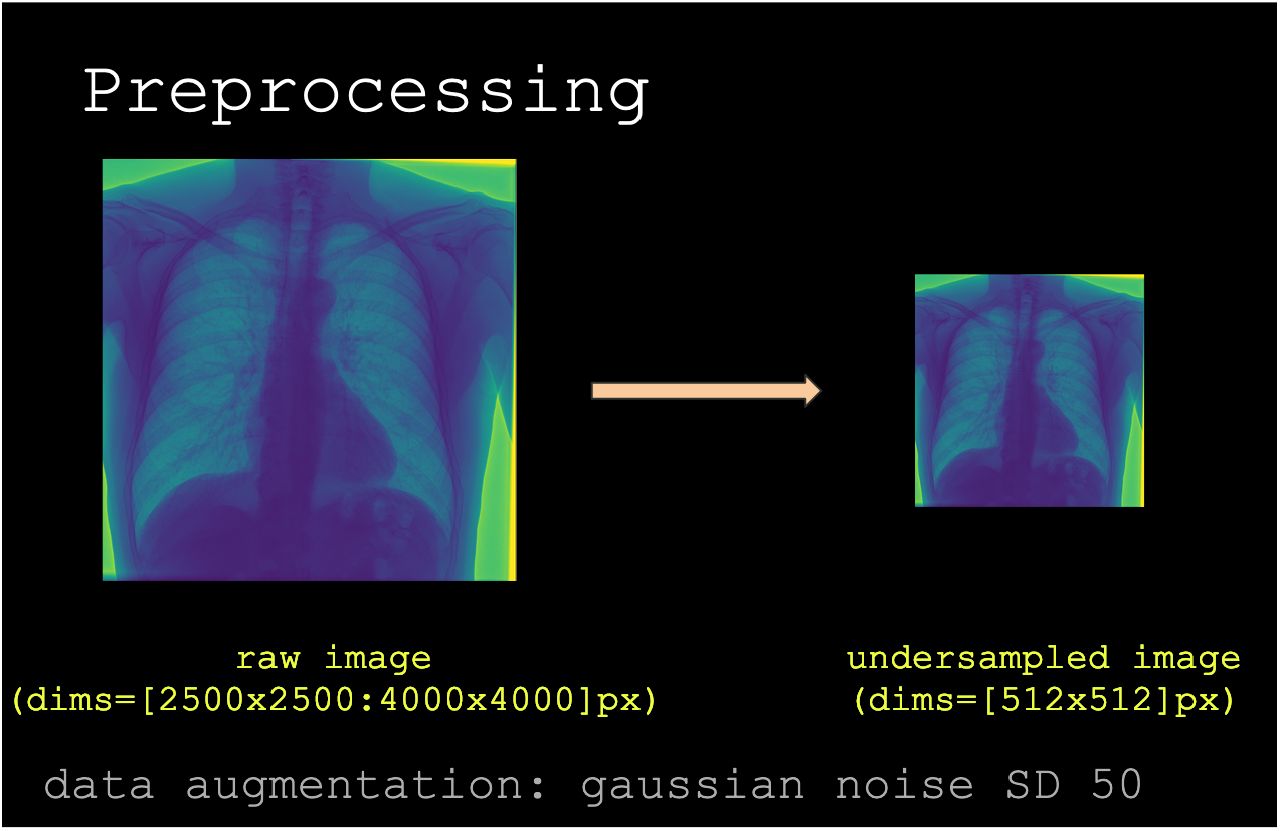 Preprocessing

raw image
(dims=[2500x2500:4000x4000]px)

undersampled image
(dims=[512x512]px)

data augmentation: gaussian noise SD 50